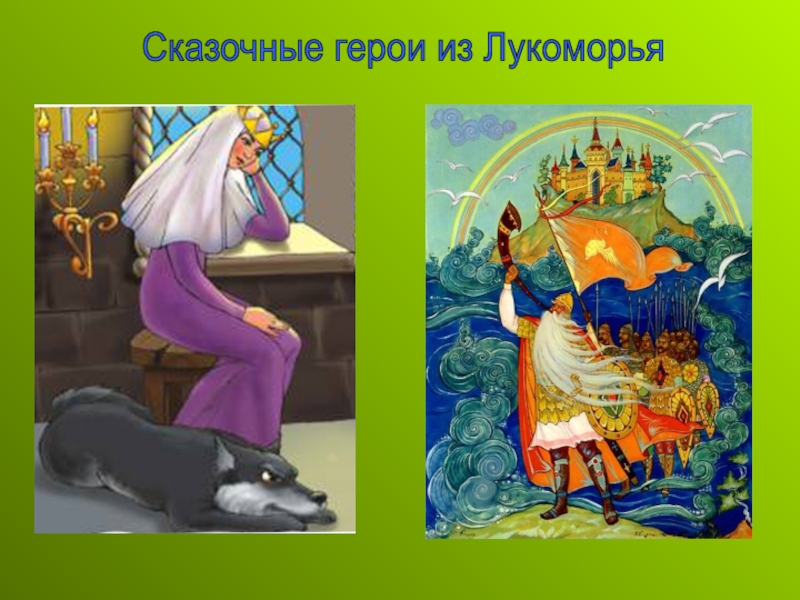 Сказочные герои из Лукоморья